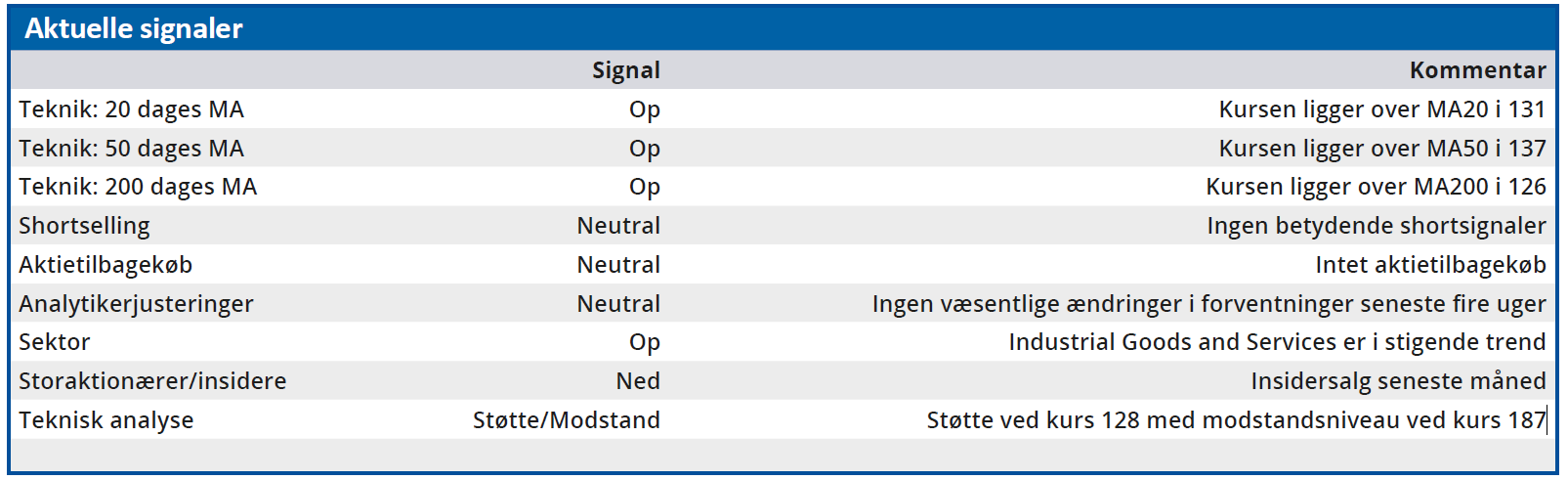 Aktuelle signaler

| | Signal | Kommentar |
|---|---|---|
| Teknik: 20 dages MA | Op | Kursen ligger over MA20 i 131 |
| Teknik: 50 dages MA | Op | Kursen ligger over MA50 i 137 |
| Teknik: 200 dages MA | Op | Kursen ligger over MA200 i 126 |
| Shortselling | Neutral | Ingen betydende shortsignaler |
| Aktietilbagekøb | Neutral | Intet aktietilbagekøb |
| Analytikerjusteringer | Neutral | Ingen væsentlige ændringer i forventninger seneste fire uger |
| Sektor | Op | Industrial Goods and Services er i stigende trend |
| Storaktionærer/insidere | Ned | Insidersalg seneste måned |
| Teknisk analyse | Støtte/Modstand | Støtte ved kurs 128 med modstandsniveau ved kurs 187 |